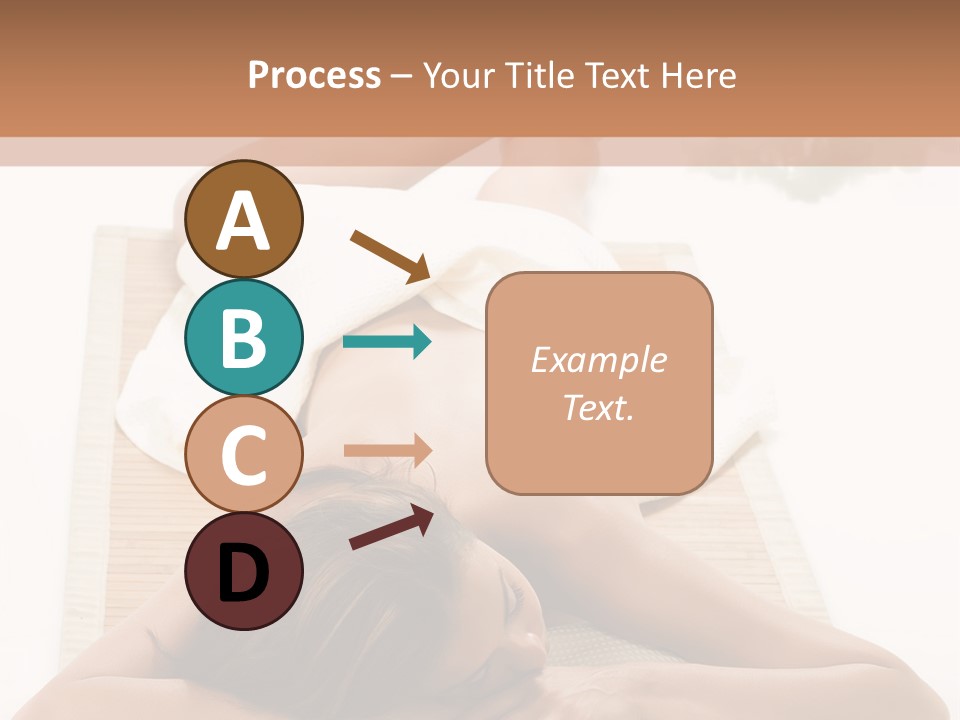 Process – Your Title Text Here

A

B

C

D

Example Text.